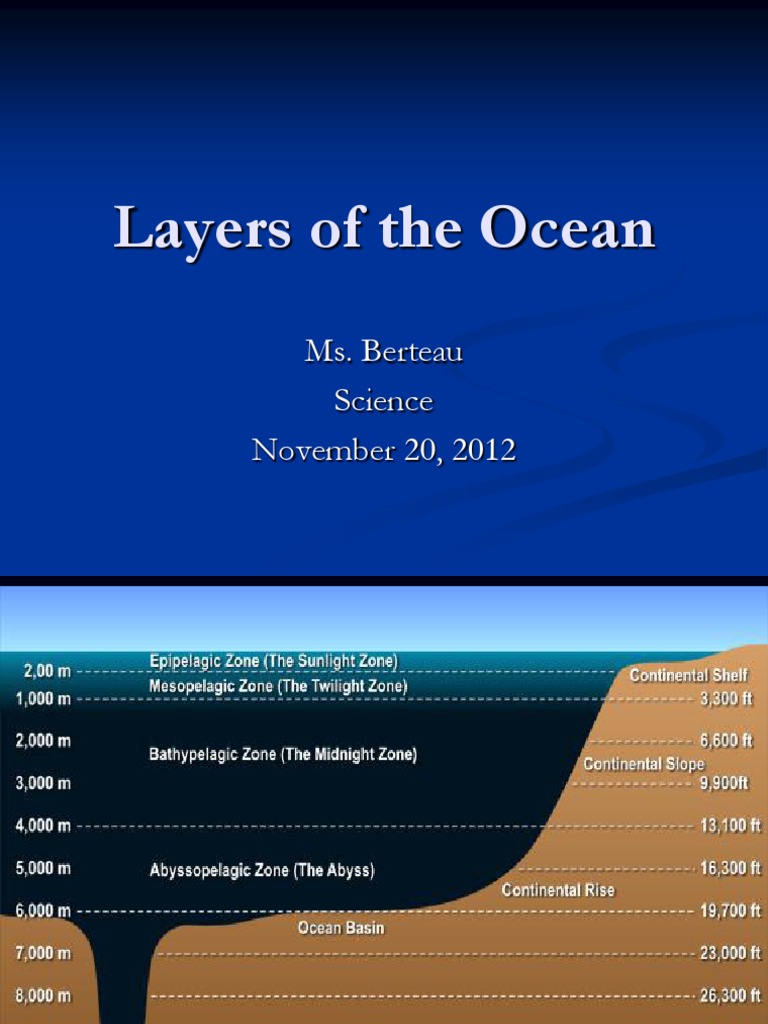 Layers of the Ocean

Ms. Berteau
Science
November 20, 2012

2,00 m
Epipelagic Zone (The Sunlight Zone)
Continental Shelf
1,000 m
Mesopelagic Zone (The Twilight Zone)
3,300 ft
2,000 m
Bathypelagic Zone (The Midnight Zone)
6,600 ft
Continental Slope
3,000 m
9,900ft
4,000 m
13,100 ft
5,000 m
Abyssopelagic Zone (The Abyss)
16,300 ft
Continental Rise
6,000 m
19,700 ft
Ocean Basin
7,000 m
23,000 ft
8,000 m
26,300 ft